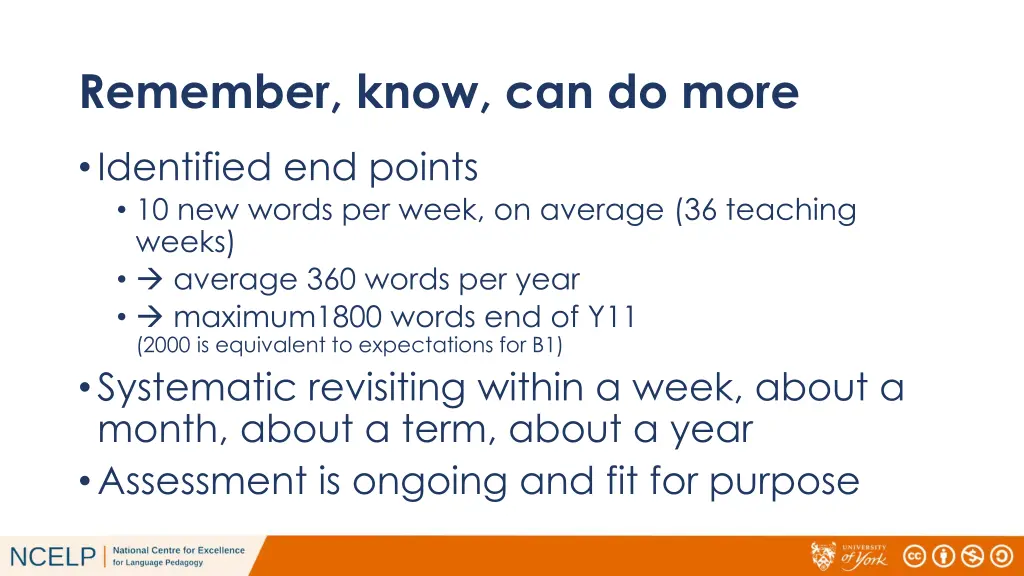 Remember, know, can do more

• Identified end points
  • 10 new words per week, on average (36 teaching weeks)
  • → average 360 words per year
  • → maximum1800 words end of Y11
  (2000 is equivalent to expectations for B1)
• Systematic revisiting within a week, about a month, about a term, about a year
• Assessment is ongoing and fit for purpose

NCELP | National Centre for Excellence for Language Pedagogy

UNIVERSITY of York